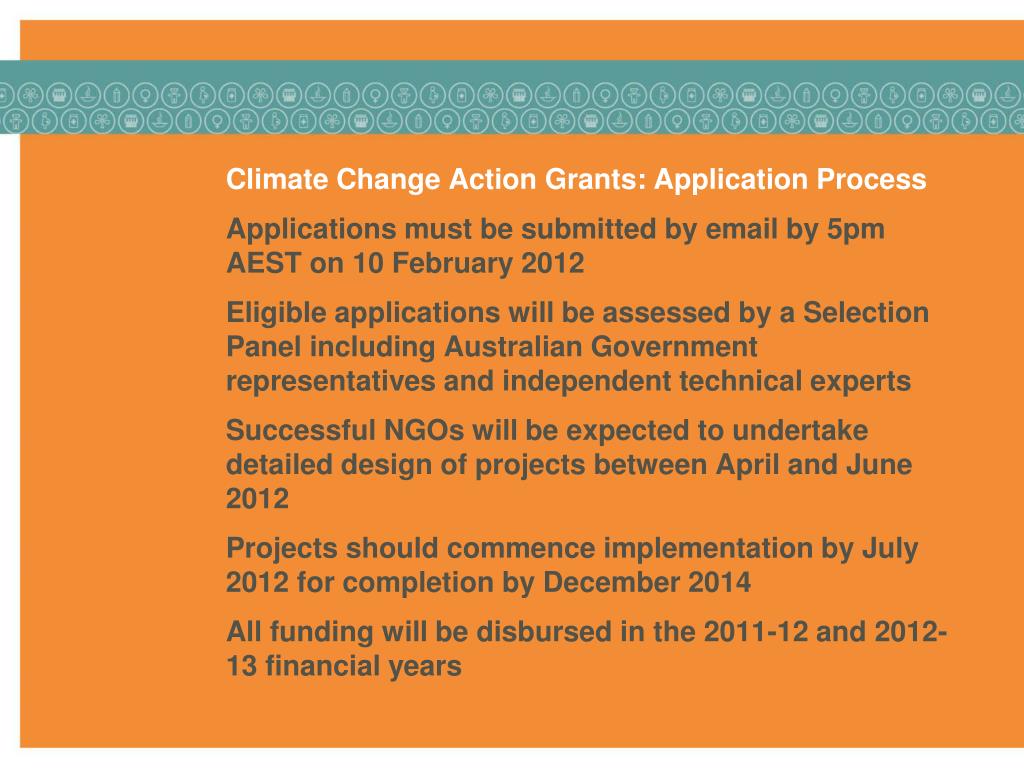 Climate Change Action Grants: Application Process

Applications must be submitted by email by 5pm AEST on 10 February 2012

Eligible applications will be assessed by a Selection Panel including Australian Government representatives and independent technical experts

Successful NGOs will be expected to undertake detailed design of projects between April and June 2012

Projects should commence implementation by July 2012 for completion by December 2014

All funding will be disbursed in the 2011-12 and 2012-13 financial years